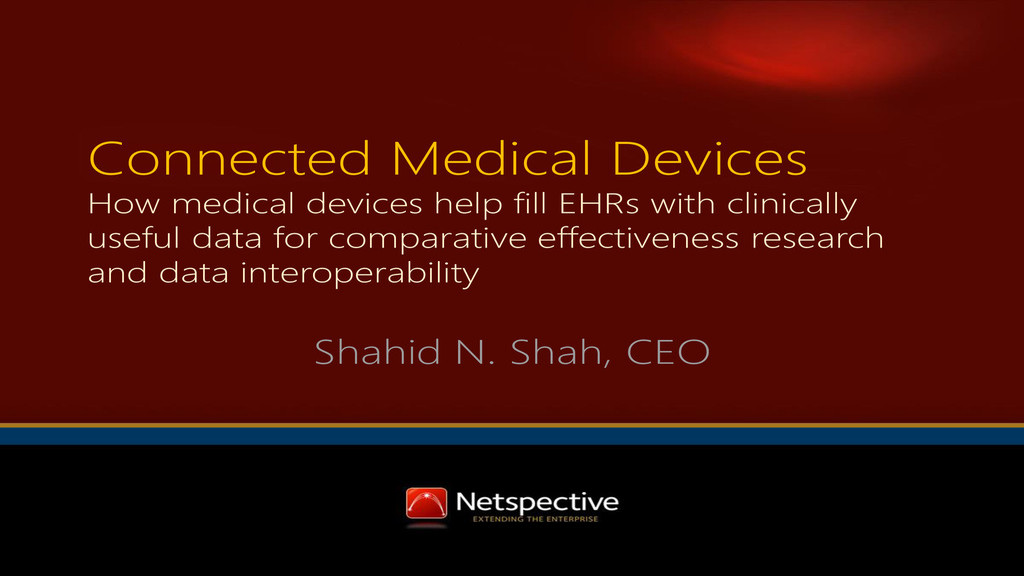 Connected Medical Devices
How medical devices help fill EHRs with clinically useful data for comparative effectiveness research and data interoperability

Shahid N. Shah, CEO

Netspective
EXTENDING THE ENTERPRISE